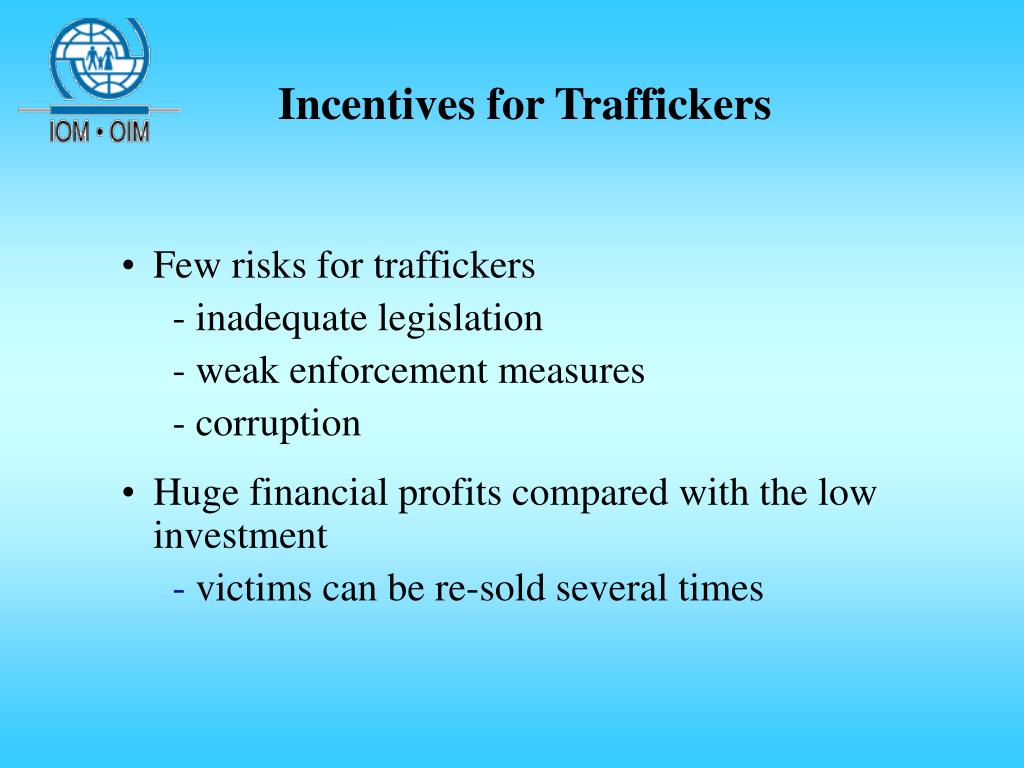 IOM • OIM

Incentives for Traffickers

• Few risks for traffickers
- inadequate legislation
- weak enforcement measures
- corruption

• Huge financial profits compared with the low investment
- victims can be re-sold several times